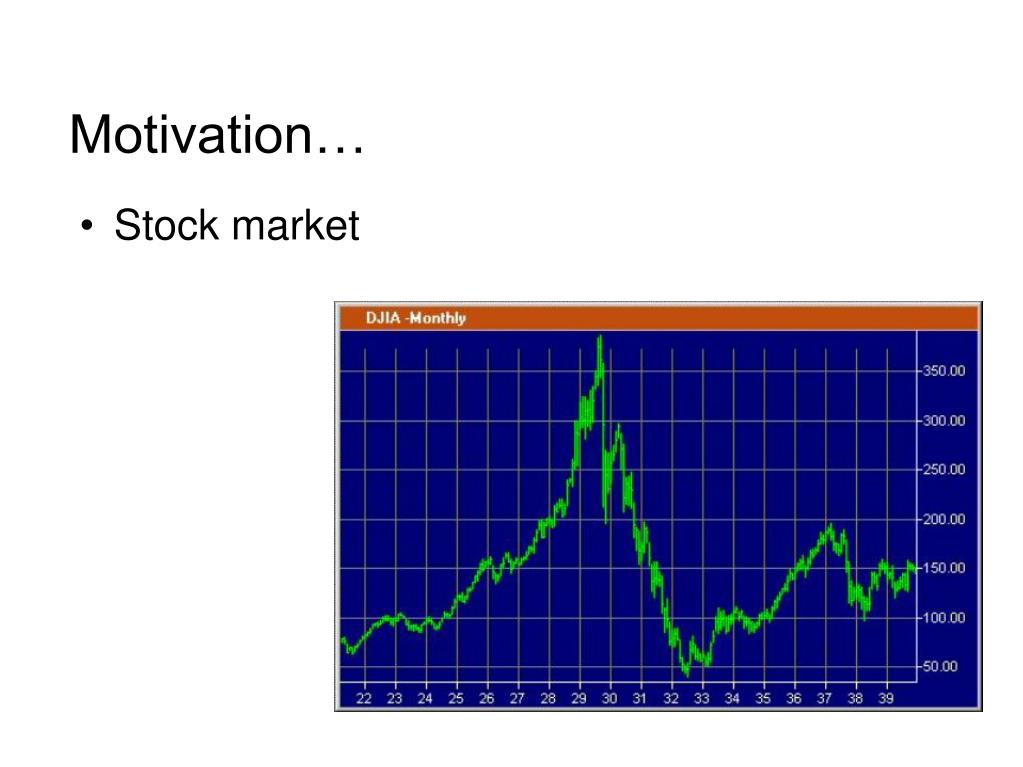 Motivation…

• Stock market

DJIA -Monthly

350.00
300.00
250.00
200.00
150.00
100.00
50.00

22 23 24 25 26 27 28 29 30 31 32 33 34 35 36 37 38 39